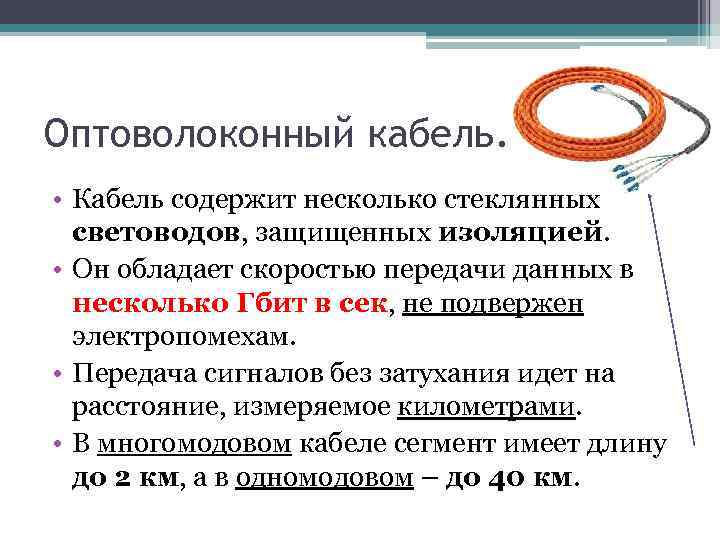 Оптоволоконный кабель.

• Кабель содержит несколько стеклянных световодов, защищенных изоляцией.
• Он обладает скоростью передачи данных в несколько Гбит в сек, не подвержен электропомехам.
• Передача сигналов без затухания идет на расстояние, измеряемое километрами.
• В многомодовом кабеле сегмент имеет длину до 2 км, а в одномодовом – до 40 км.